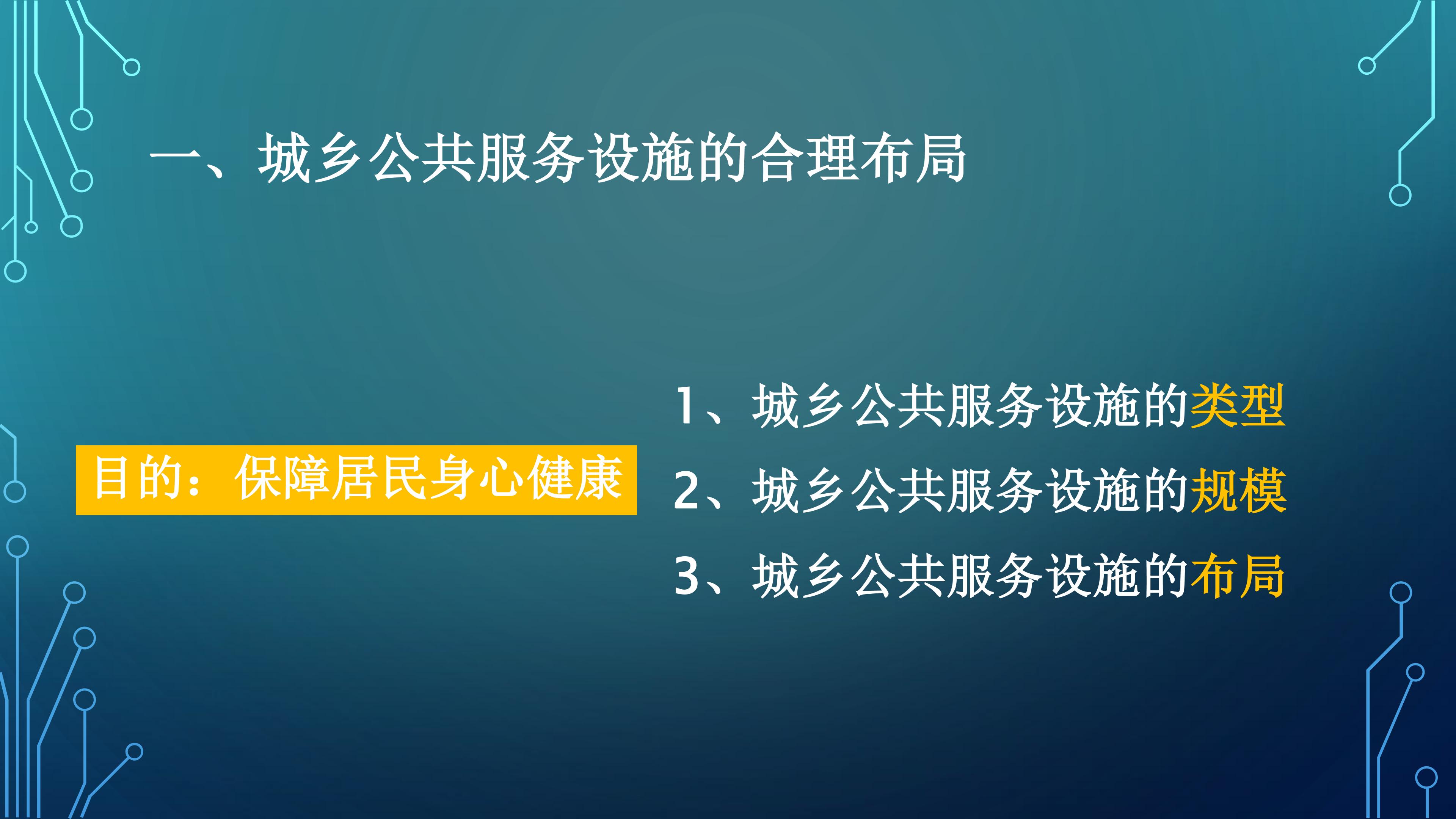 一、城乡公共服务设施的合理布局

目的：保障居民身心健康

1、城乡公共服务设施的类型

2、城乡公共服务设施的规模

3、城乡公共服务设施的布局